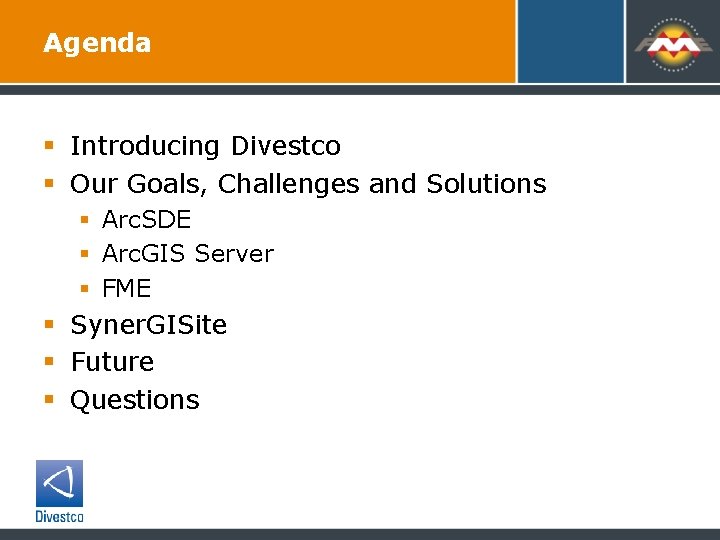 Agenda

FME

- Introducing Divestco
- Our Goals, Challenges and Solutions
  - ArcSDE
  - ArcGIS Server
  - FME
- SynerGISite
- Future
- Questions

Divestco